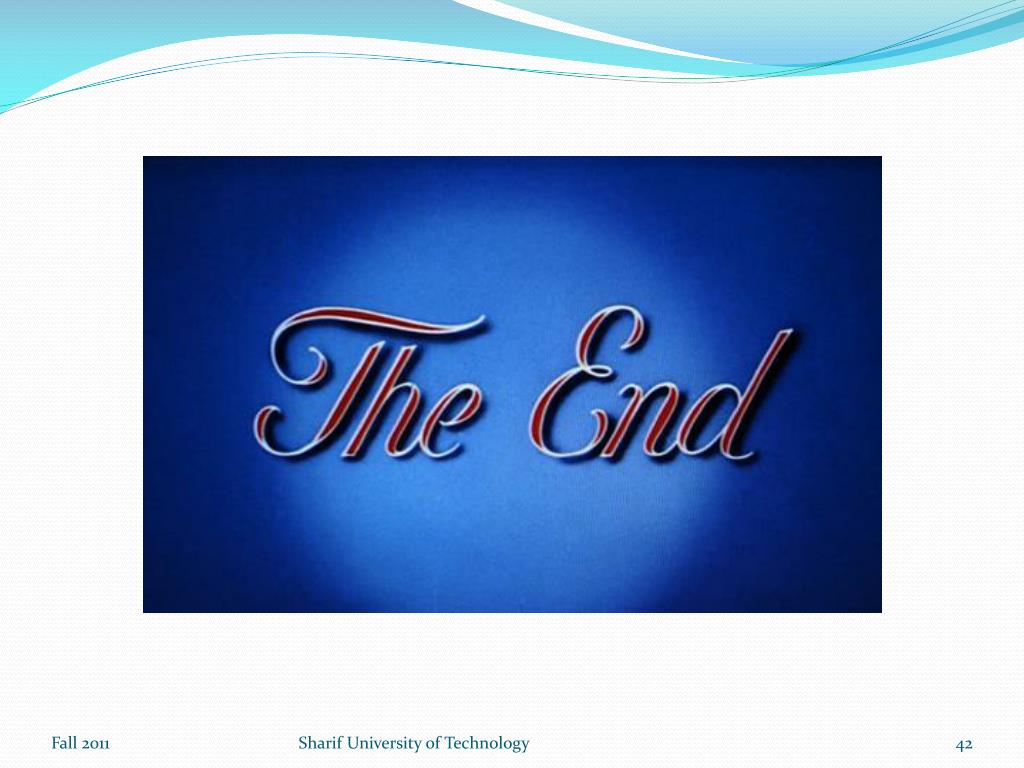 The End

Fall 2011

Sharif University of Technology

42